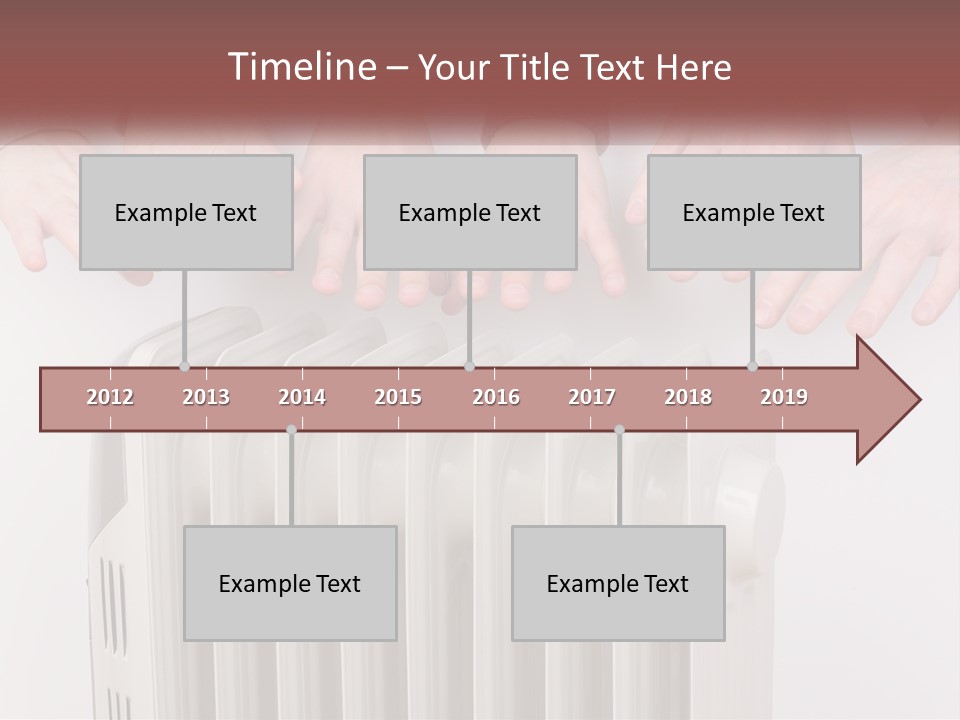 Timeline – Your Title Text Here

Example Text

Example Text

Example Text

2012 2013 2014 2015 2016 2017 2018 2019

Example Text

Example Text